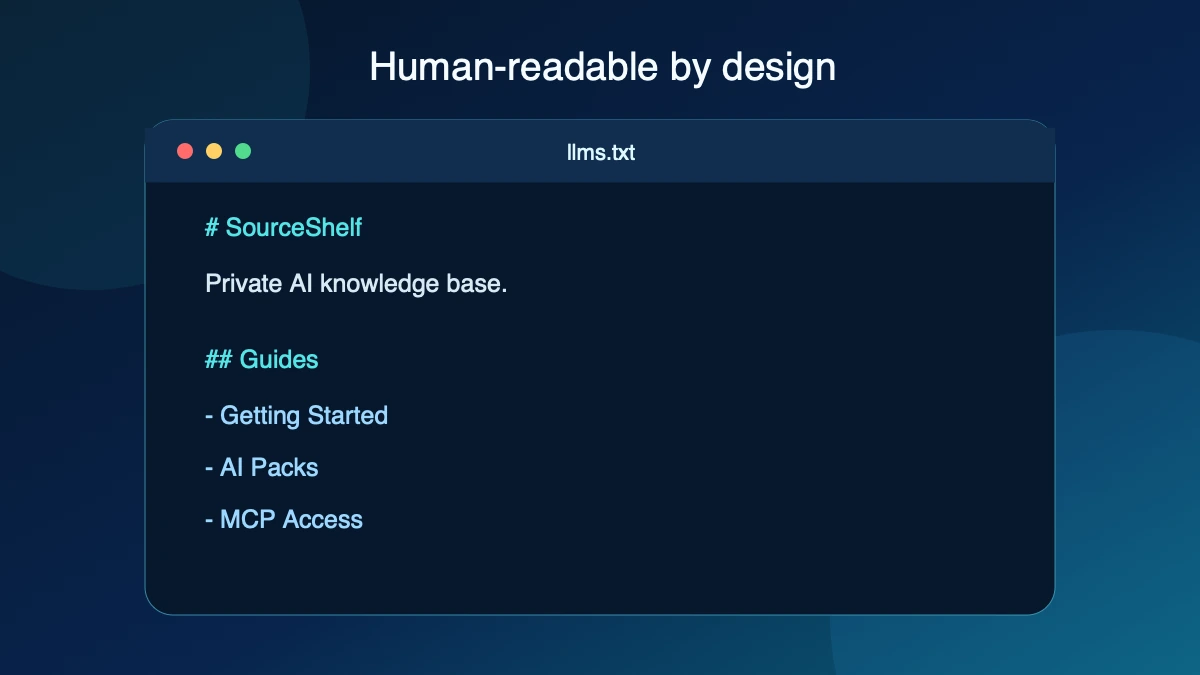 Human-readable by design

llms.txt

# SourceShelf

Private AI knowledge base.

## Guides

- Getting Started

- AI Packs

- MCP Access